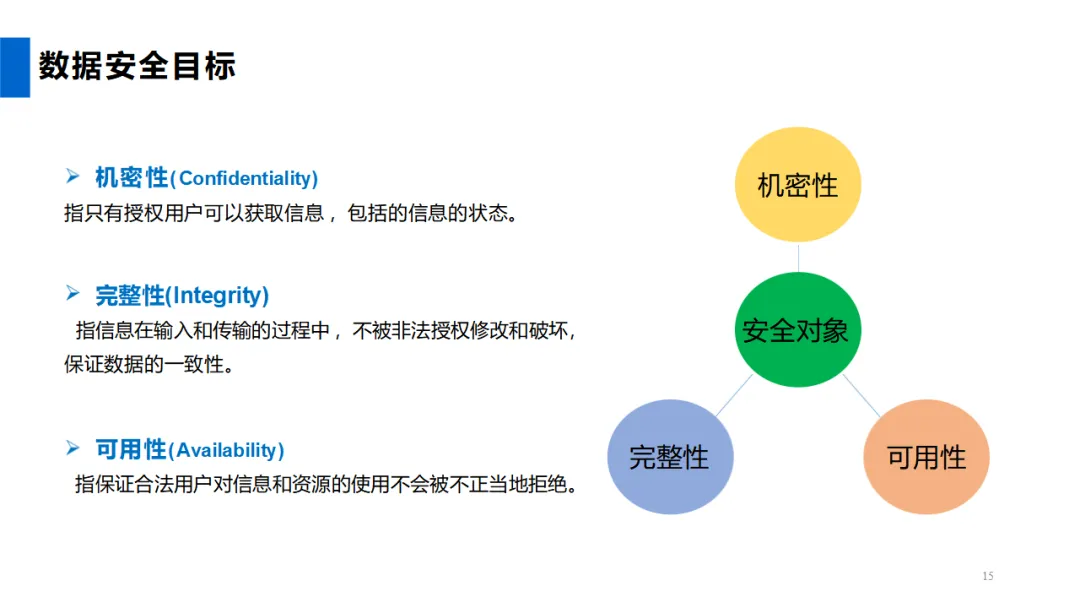 数据安全目标

➢ 机密性(Confidentiality)
指只有授权用户可以获取信息，包括的信息的状态。

➢ 完整性(Integrity)
指信息在输入和传输的过程中，不被非法授权修改和破坏，保证数据的一致性。

➢ 可用性(Availability)
指保证合法用户对信息和资源的使用不会被不正当地拒绝。

机密性

安全对象

完整性

可用性

15